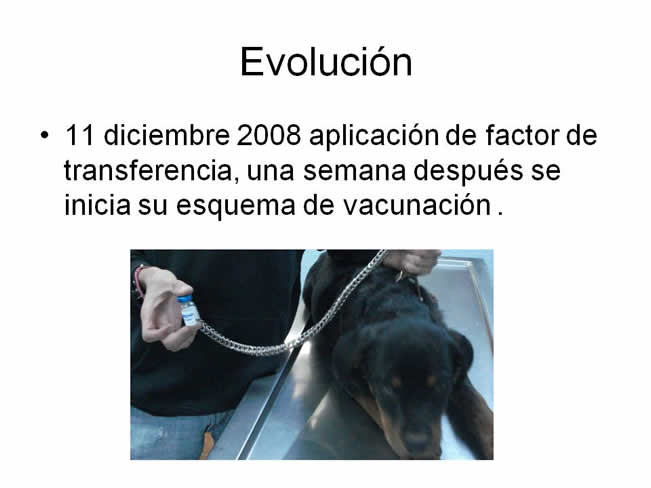 Evolución

• 11 diciembre 2008 aplicación de factor de transferencia, una semana después se inicia su esquema de vacunación .